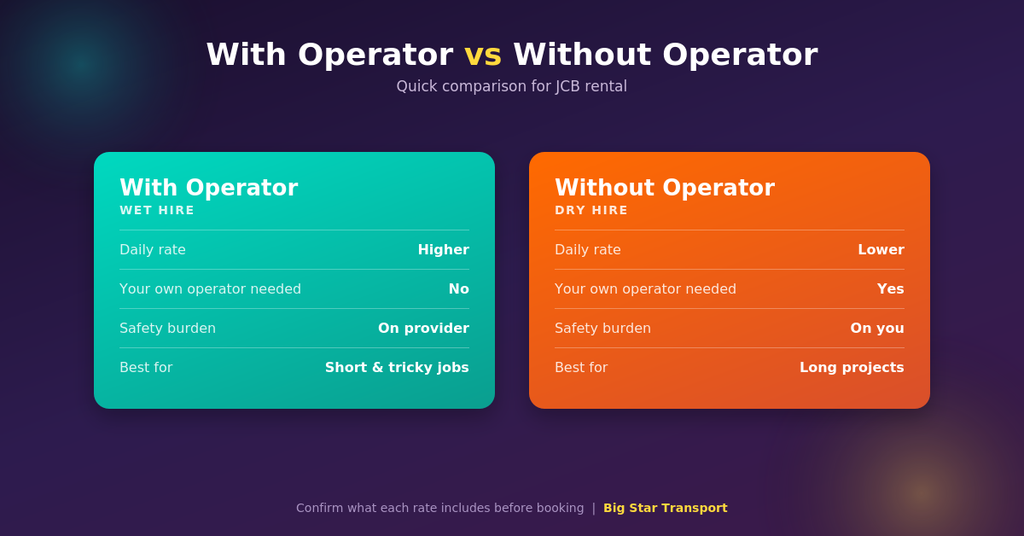 With Operator vs Without Operator

Quick comparison for JCB rental

With Operator
WET HIRE

| Daily rate | Higher |
|---|---|
| Your own operator needed | No |
| Safety burden | On provider |
| Best for | Short & tricky jobs |

Without Operator
DRY HIRE

| Daily rate | Lower |
|---|---|
| Your own operator needed | Yes |
| Safety burden | On you |
| Best for | Long projects |

Confirm what each rate includes before booking | Big Star Transport